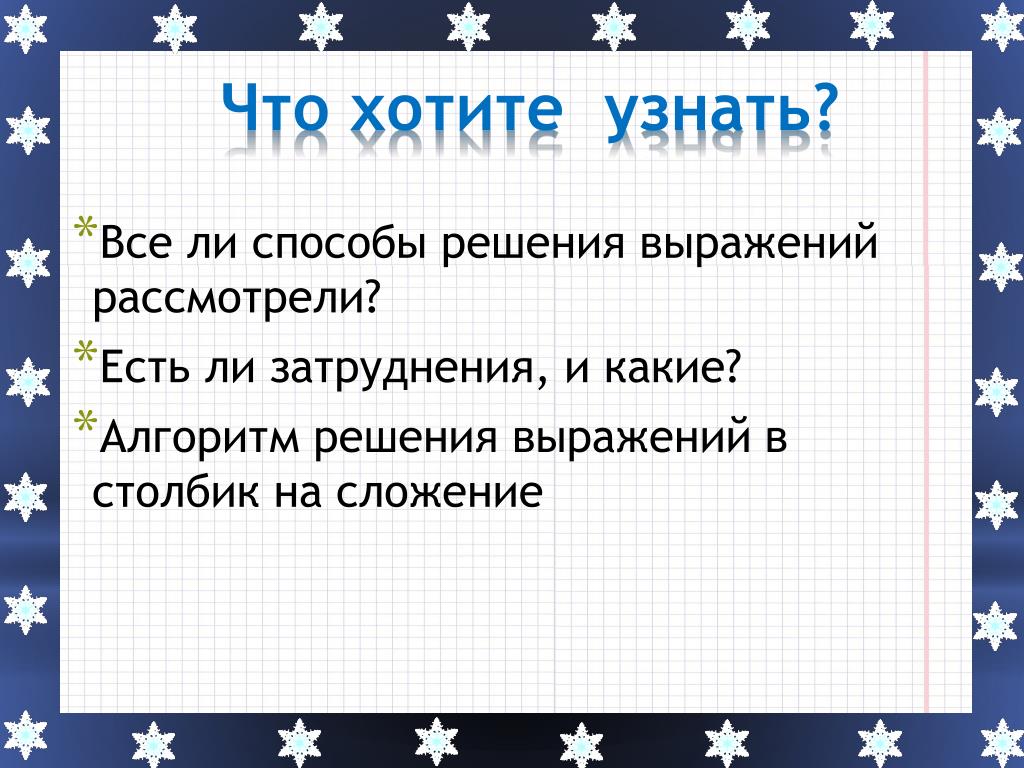 Что хотите  узнать?

*Все ли способы решения выражений рассмотрели?

*Есть ли затруднения, и какие?

*Алгоритм решения выражений в столбик на сложение